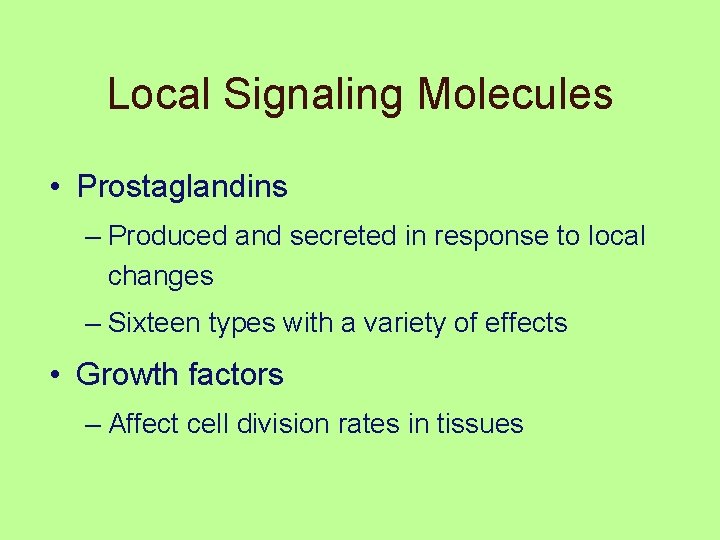 Local Signaling Molecules

• Prostaglandins
– Produced and secreted in response to local changes
– Sixteen types with a variety of effects

• Growth factors
– Affect cell division rates in tissues